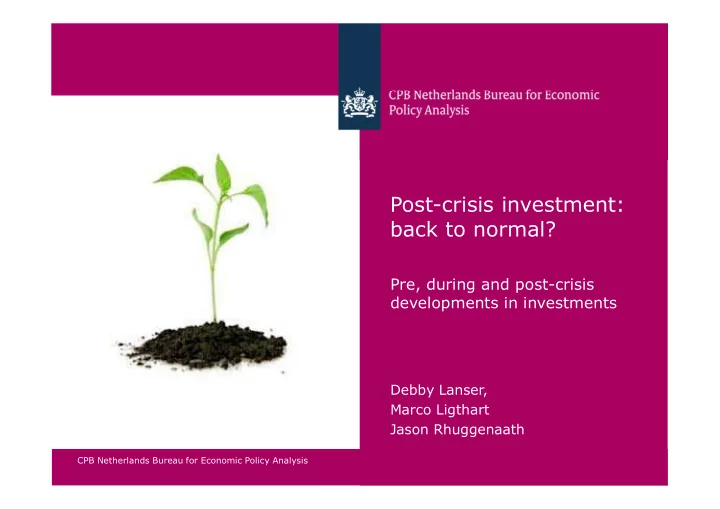 CPB Netherlands Bureau for Economic Policy Analysis

Post-crisis investment: back to normal?

Pre, during and post-crisis developments in investments

Debby Lanser,
Marco Ligthart
Jason Rhuggenaath

CPB Netherlands Bureau for Economic Policy Analysis